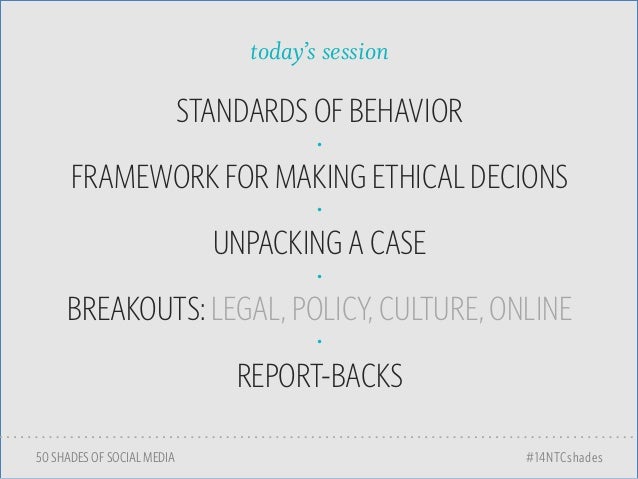 today's session

STANDARDS OF BEHAVIOR

·

FRAMEWORK FOR MAKING ETHICAL DECIONS

·

UNPACKING A CASE

·

BREAKOUTS: LEGAL, POLICY, CULTURE, ONLINE

·

REPORT-BACKS

50 SHADES OF SOCIAL MEDIA

#14NTCshades